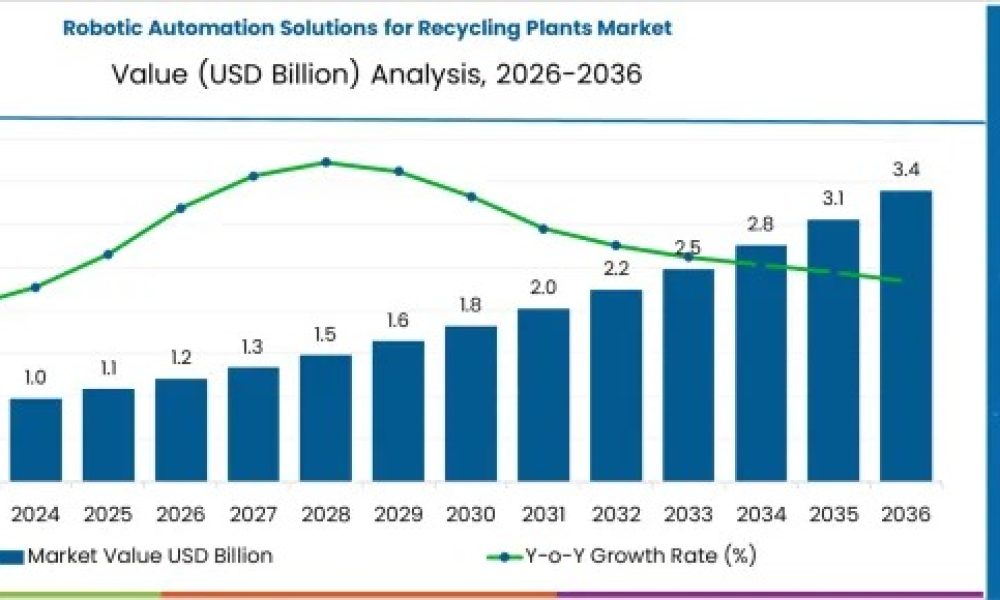 Robotic Automation Solutions for Recycling Plants Market
Value (USD Billion) Analysis, 2026-2036

1.0
1.1
1.2
1.3
1.5
1.6
1.8
2.0
2.2
2.5
2.8
3.1
3.4

2024 2025 2026 2027 2028 2029 2030 2031 2032 2033 2034 2035 2036

Market Value USD Billion
Y-o-Y Growth Rate (%)